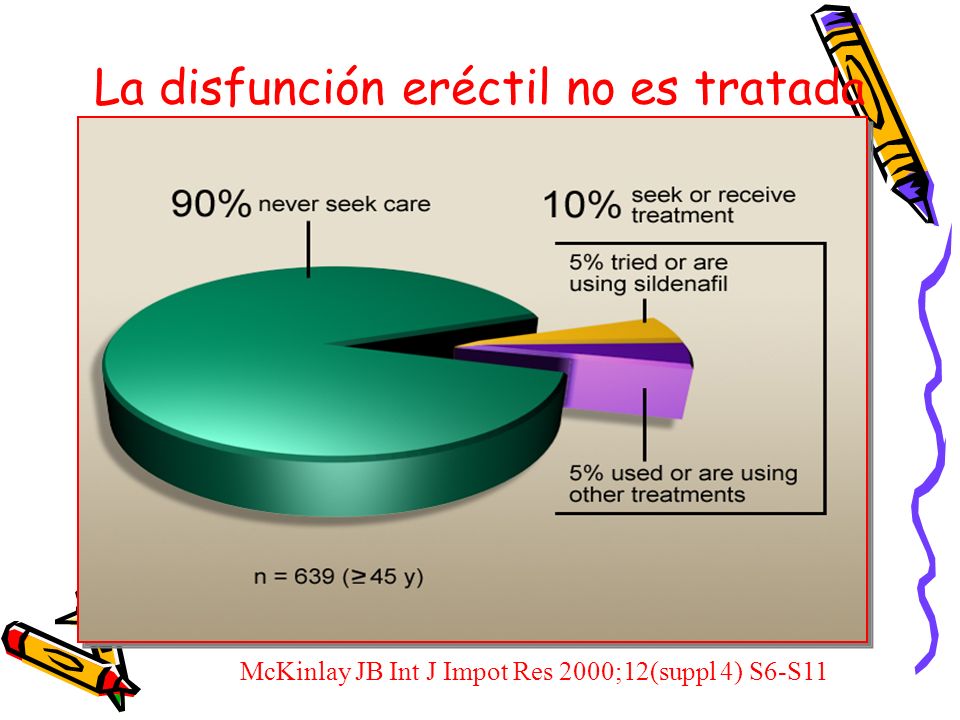 La disfunción eréctil no es tratada

90% never seek care

10% seek or receive treatment

5% tried or are using sildenafil

5% used or are using other treatments

n = 639 (≥ 45 y)

McKinlay JB Int J Impot Res 2000;12(suppl 4) S6-S11